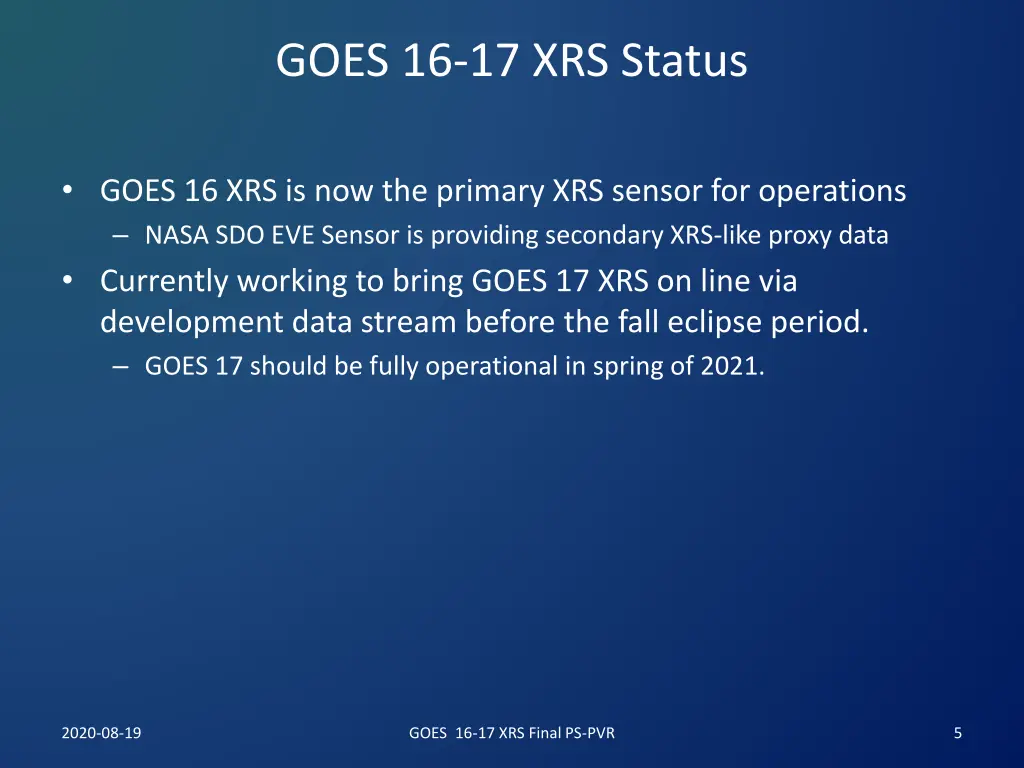 GOES 16-17 XRS Status

• GOES 16 XRS is now the primary XRS sensor for operations
– NASA SDO EVE Sensor is providing secondary XRS-like proxy data
• Currently working to bring GOES 17 XRS on line via development data stream before the fall eclipse period.
– GOES 17 should be fully operational in spring of 2021.

2020-08-19
GOES 16-17 XRS Final PS-PVR
5